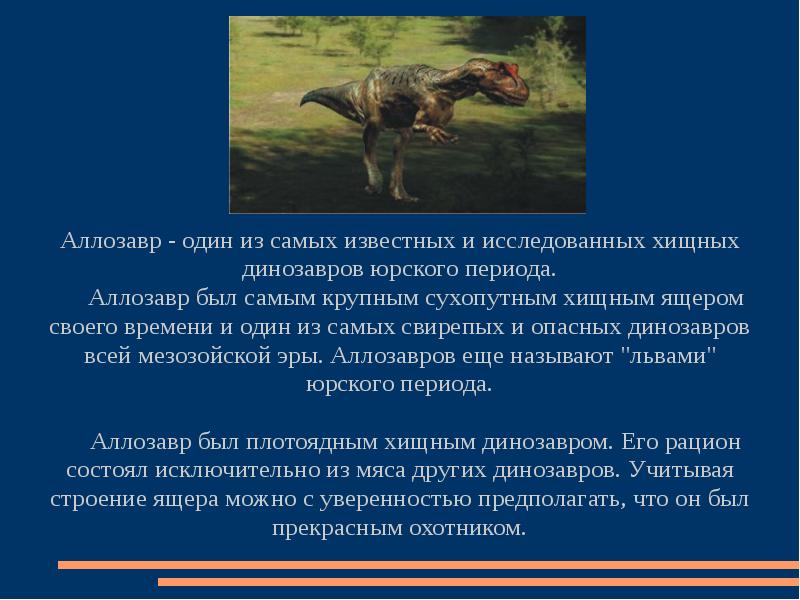 Аллозавр - один из самых известных и исследованных хищных динозавров юрского периода.

Аллозавр был самым крупным сухопутным хищным ящером своего времени и один из самых свирепых и опасных динозавров всей мезозойской эры. Аллозавров еще называют "львами" юрского периода.

Аллозавр был плотоядным хищным динозавром. Его рацион состоял исключительно из мяса других динозавров. Учитывая строение ящера можно с уверенностью предполагать, что он был прекрасным охотником.